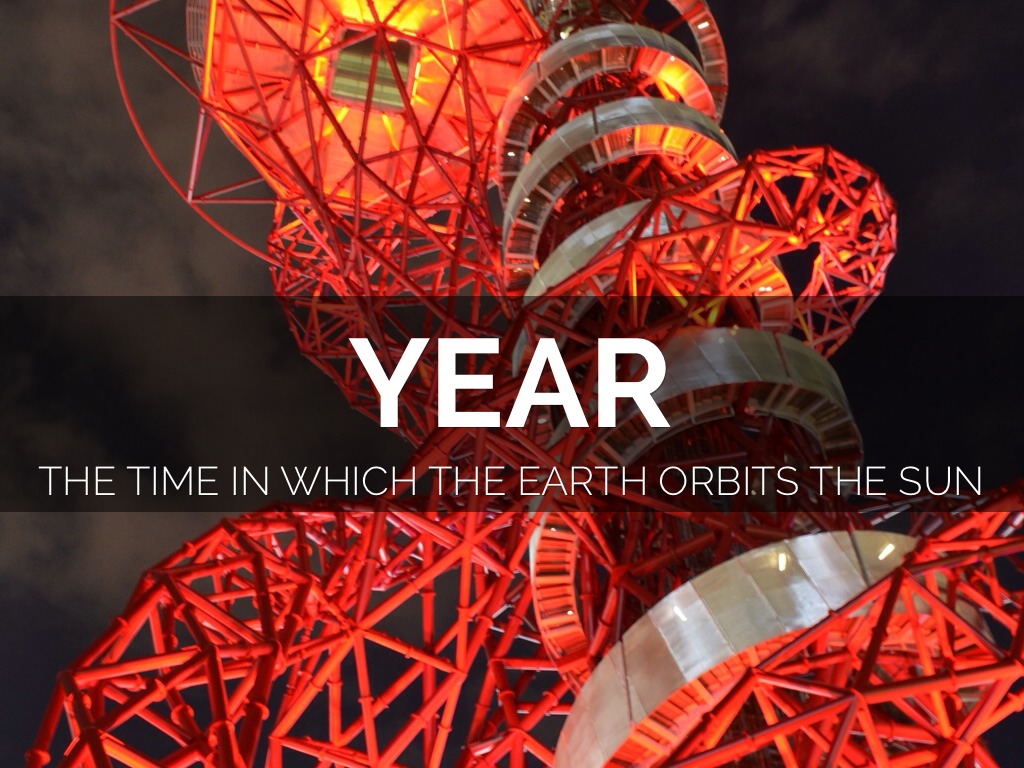 YEAR
THE TIME IN WHICH THE EARTH ORBITS THE SUN